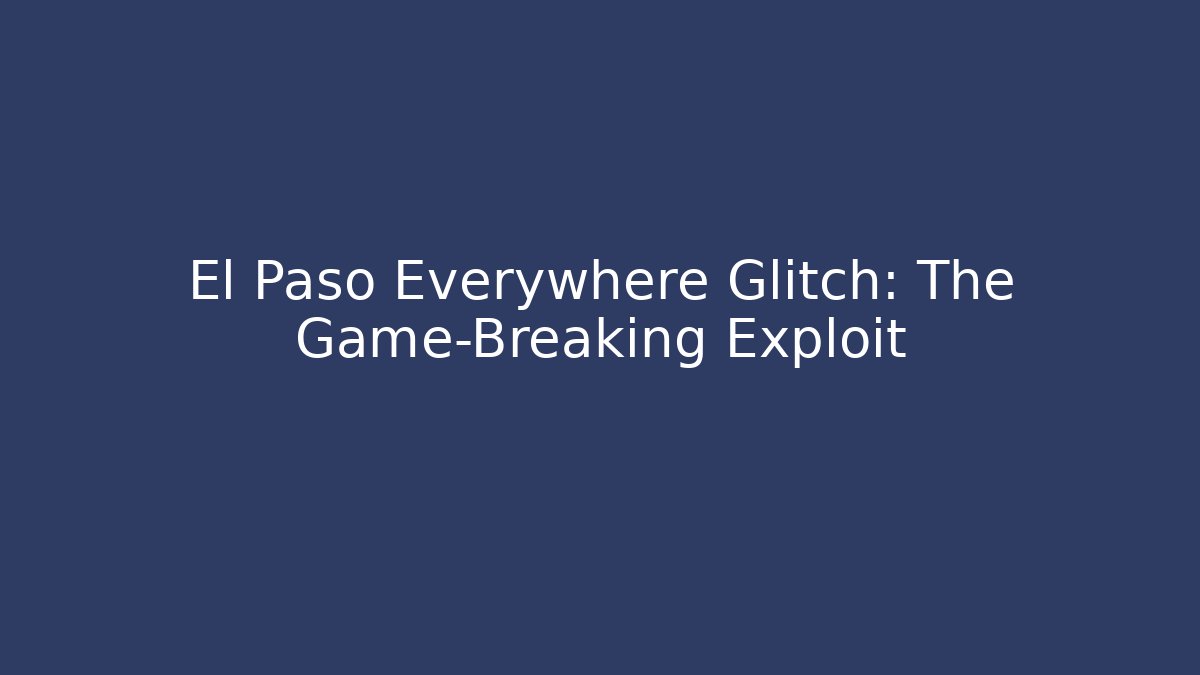 El Paso Everywhere Glitch: The Game-Breaking Exploit